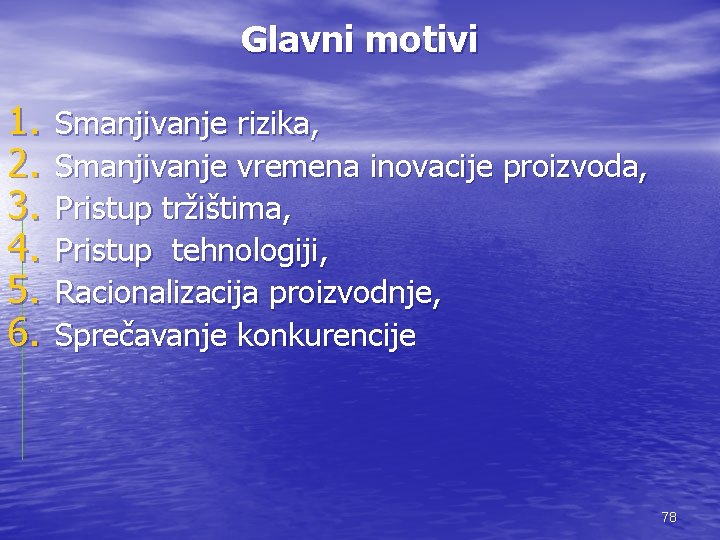 Glavni motivi

1. Smanjivanje rizika,
2. Smanjivanje vremena inovacije proizvoda,
3. Pristup tržištima,
4. Pristup tehnologiji,
5. Racionalizacija proizvodnje,
6. Sprečavanje konkurencije

78